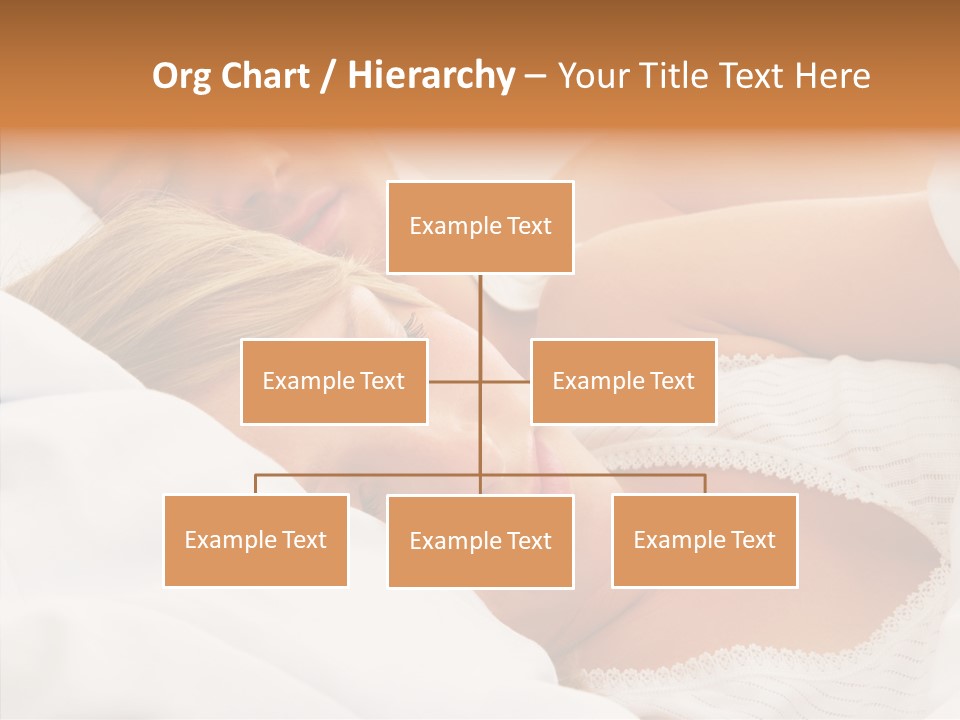 Org Chart / Hierarchy – Your Title Text Here

Example Text

Example Text

Example Text

Example Text

Example Text

Example Text